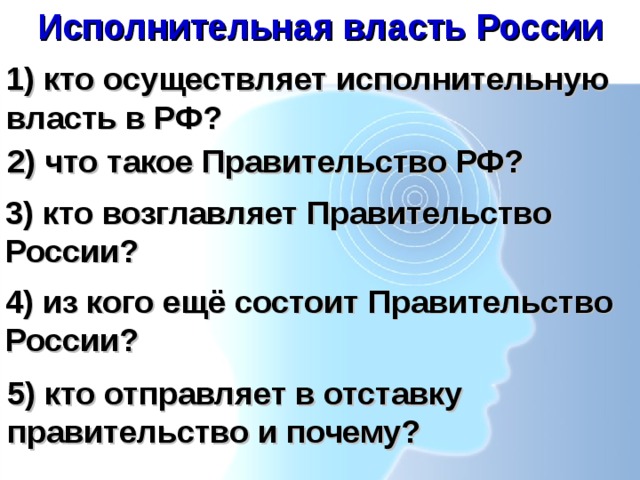 Исполнительная власть России

1) кто осуществляет исполнительную власть в РФ?

2) что такое Правительство РФ?

3) кто возглавляет Правительство России?

4) из кого ещё состоит Правительство России?

5) кто отправляет в отставку правительство и почему?